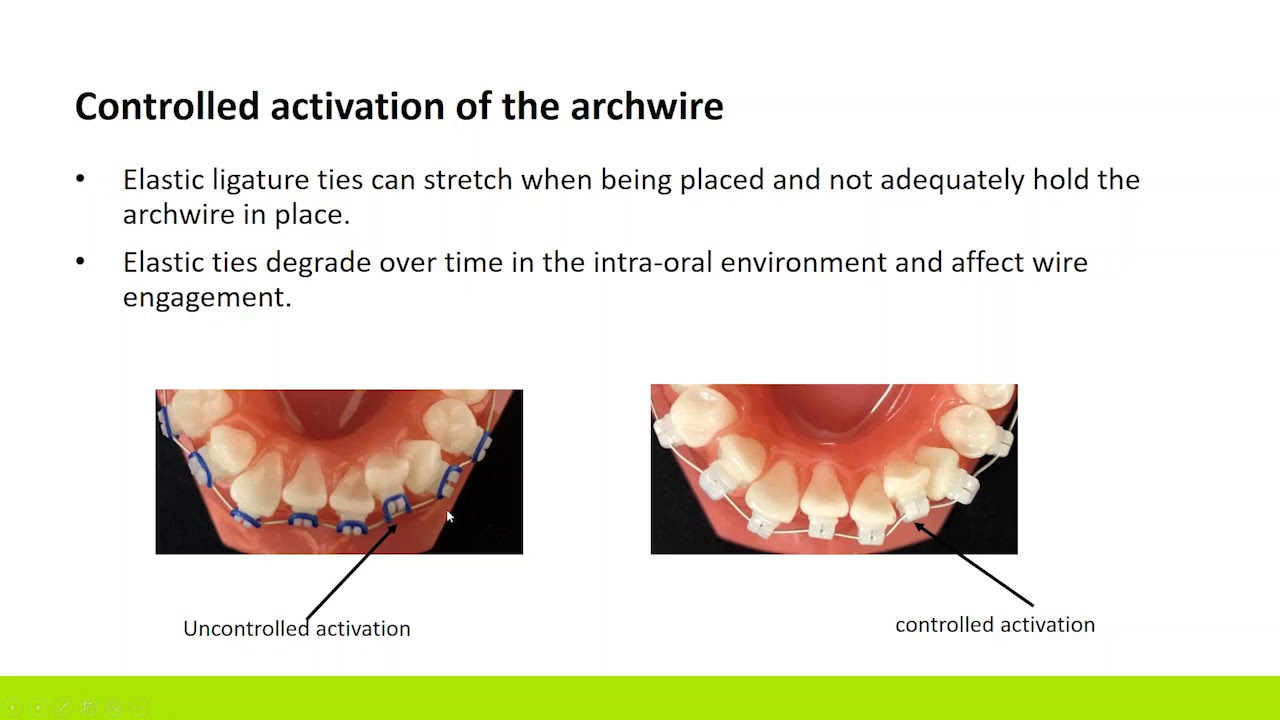 Controlled activation of the archwire

• Elastic ligature ties can stretch when being placed and not adequately hold the archwire in place.

• Elastic ties degrade over time in the intra-oral environment and affect wire engagement.

Uncontrolled activation

controlled activation